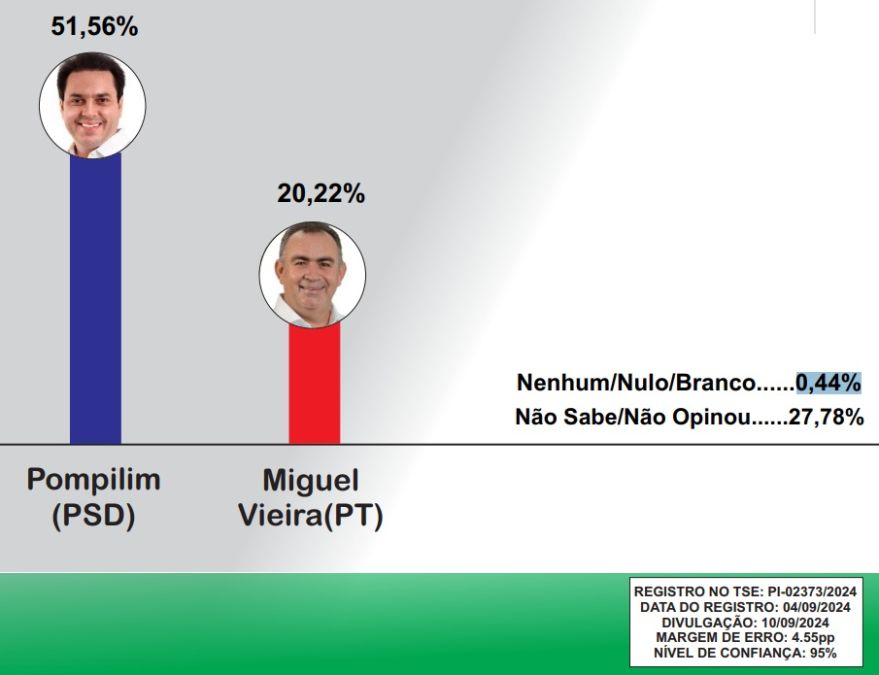 51,56%

20,22%

Nenhum/Nulo/Branco......0,44%
Não Sabe/Não Opinou......27,78%

Pompilim (PSD)

Miguel Vieira(PT)

REGISTRO NO TSE: PI-02373/2024
DATA DO REGISTRO: 04/09/2024
DIVULGAÇÃO: 10/09/2024
MARGEM DE ERRO: 4.55pp
NÍVEL DE CONFIANÇA: 95%